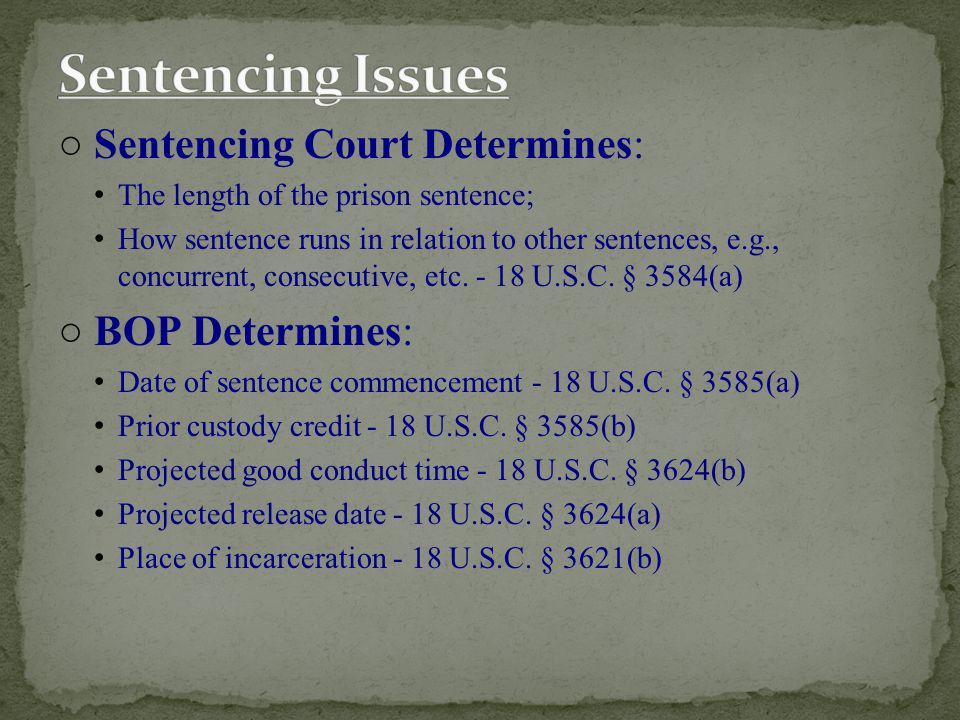 Sentencing Issues

○ Sentencing Court Determines:
• The length of the prison sentence;
• How sentence runs in relation to other sentences, e.g., concurrent, consecutive, etc. - 18 U.S.C. § 3584(a)

○ BOP Determines:
• Date of sentence commencement - 18 U.S.C. § 3585(a)
• Prior custody credit - 18 U.S.C. § 3585(b)
• Projected good conduct time - 18 U.S.C. § 3624(b)
• Projected release date - 18 U.S.C. § 3624(a)
• Place of incarceration - 18 U.S.C. § 3621(b)